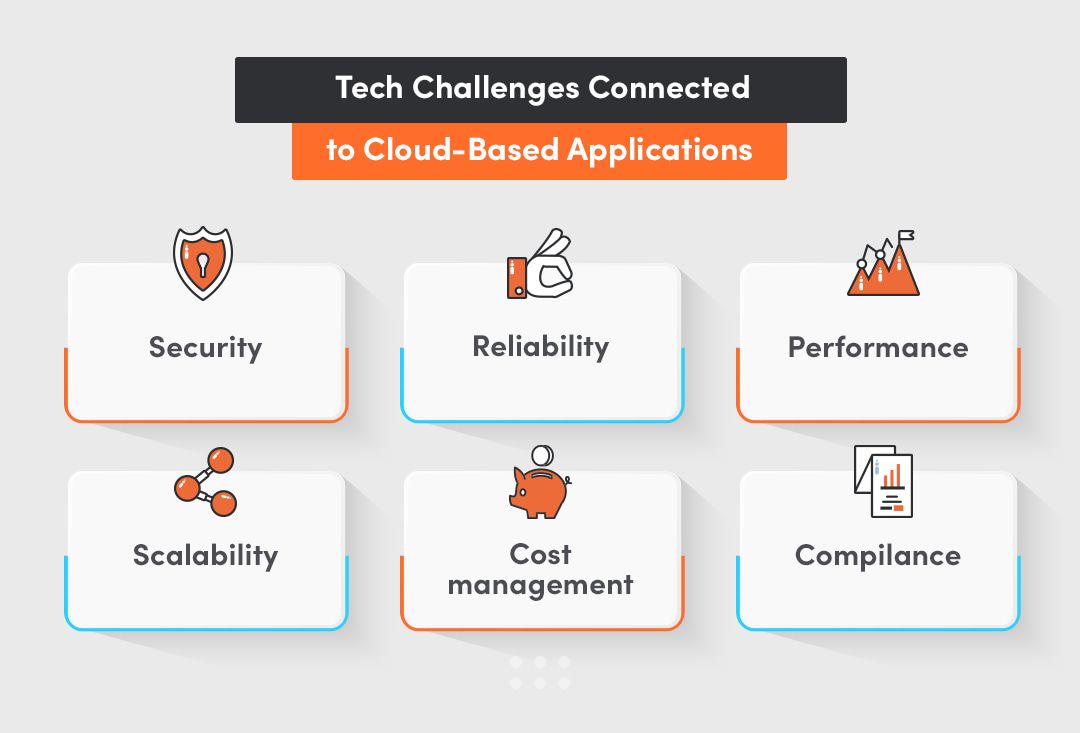 Tech Challenges Connected
to Cloud-Based Applications

Security

Reliability

Performance

Scalability

Cost management

Compilance